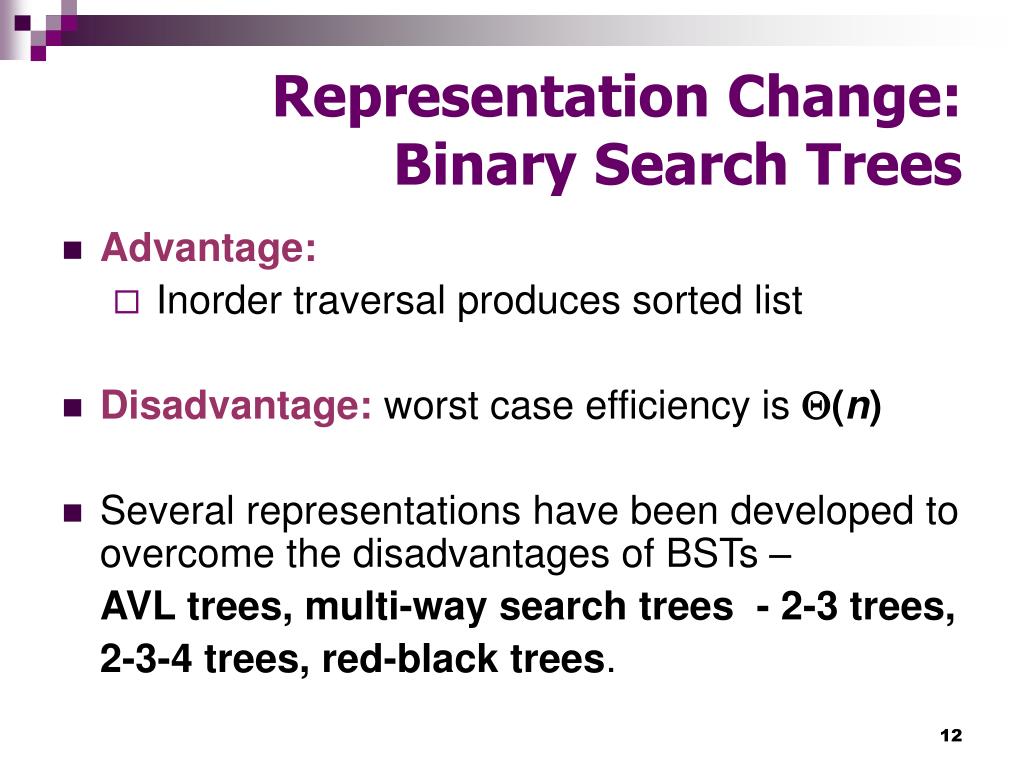 Representation Change: Binary Search Trees

Advantage:
Inorder traversal produces sorted list

Disadvantage: worst case efficiency is $\Theta(n)$

Several representations have been developed to overcome the disadvantages of BSTs –
AVL trees, multi-way search trees - 2-3 trees, 2-3-4 trees, red-black trees.

12